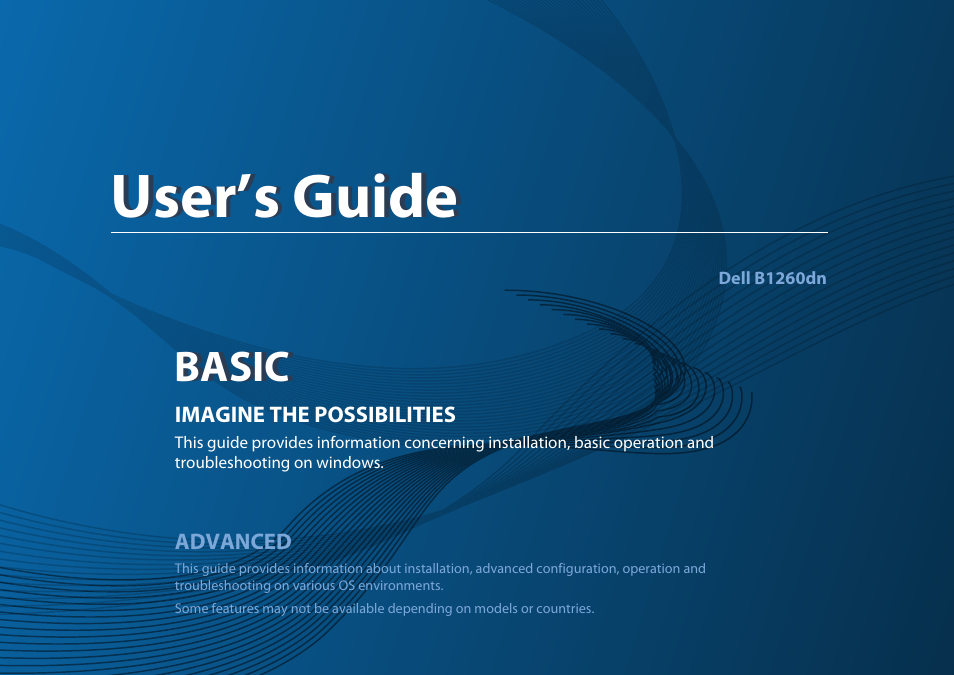 User’s Guide

Dell B1260dn

BASIC

IMAGINE THE POSSIBILITIES

This guide provides information concerning installation, basic operation and troubleshooting on windows.

ADVANCED

This guide provides information about installation, advanced configuration, operation and troubleshooting on various OS environments.

Some features may not be available depending on models or countries.